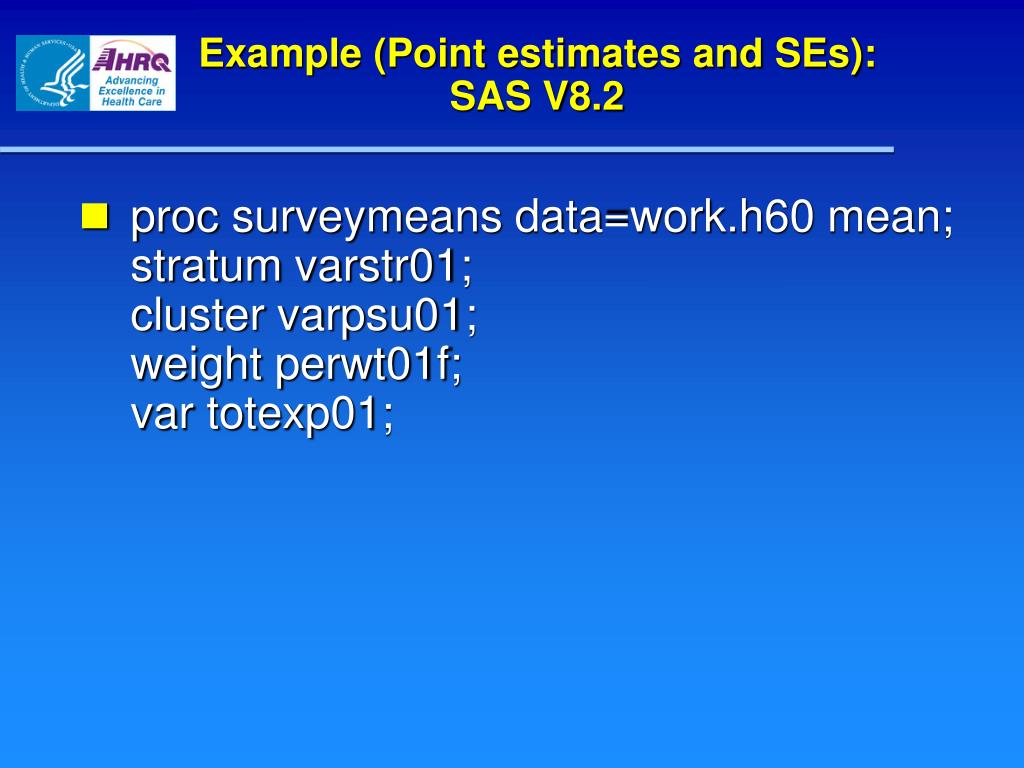 AHRQ
Advancing Excellence in Health Care

Example (Point estimates and SEs): SAS V8.2

proc surveymeans data=work.h60 mean;
stratum varstr01;
cluster varpsu01;
weight perwt01f;
var totexp01;